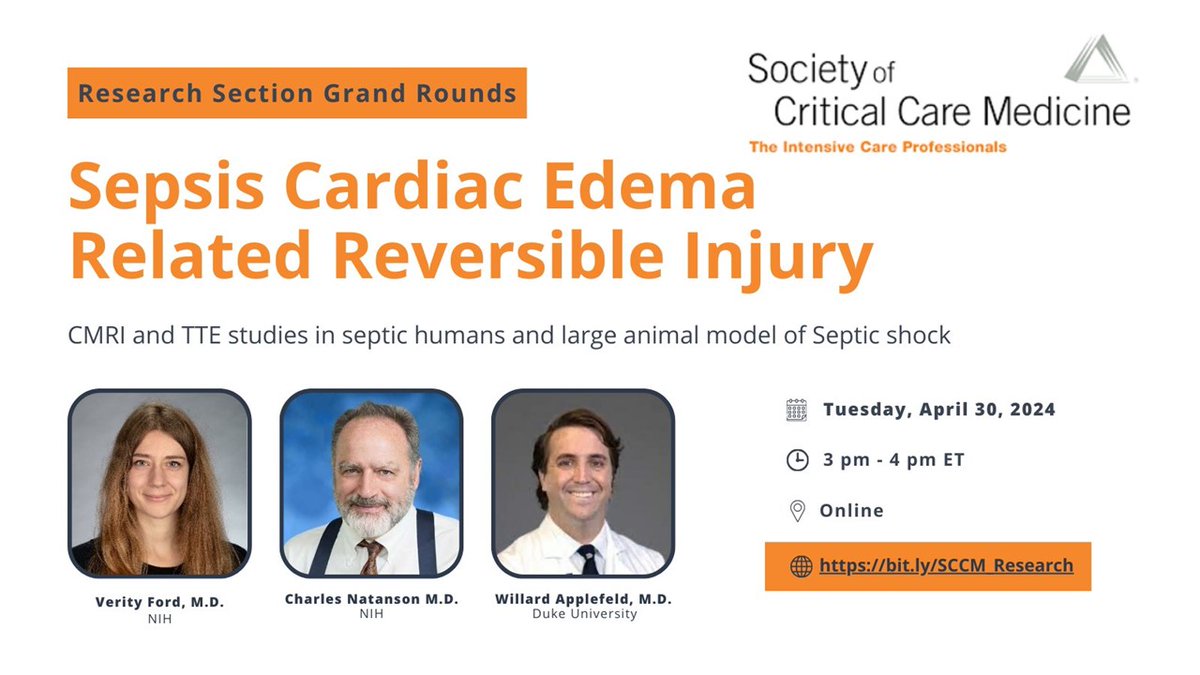 Research Section Grand Rounds

Society of Critical Care Medicine
The Intensive Care Professionals

Sepsis Cardiac Edema Related Reversible Injury

CMRI and TTE studies in septic humans and large animal model of Septic shock

Verity Ford, M.D.
NIH

Charles Natanson M.D.
NIH

Willard Applefeld, M.D.
Duke University

Tuesday, April 30, 2024

3 pm - 4 pm ET

Online

https://bit.ly/SCCM_Research